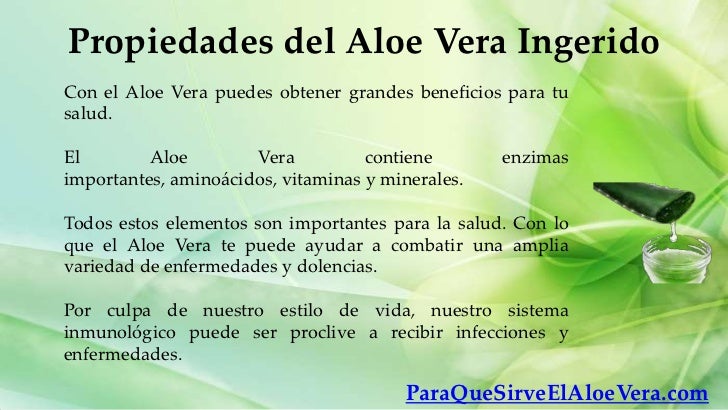 Propiedades del Aloe Vera Ingerido

Con el Aloe Vera puedes obtener grandes beneficios para tu salud.

El Aloe Vera contiene enzimas importantes, aminoácidos, vitaminas y minerales.

Todos estos elementos son importantes para la salud. Con lo que el Aloe Vera te puede ayudar a combatir una amplia variedad de enfermedades y dolencias.

Por culpa de nuestro estilo de vida, nuestro sistema inmunológico puede ser proclive a recibir infecciones y enfermedades.

ParaQueSirveElAloeVera.com